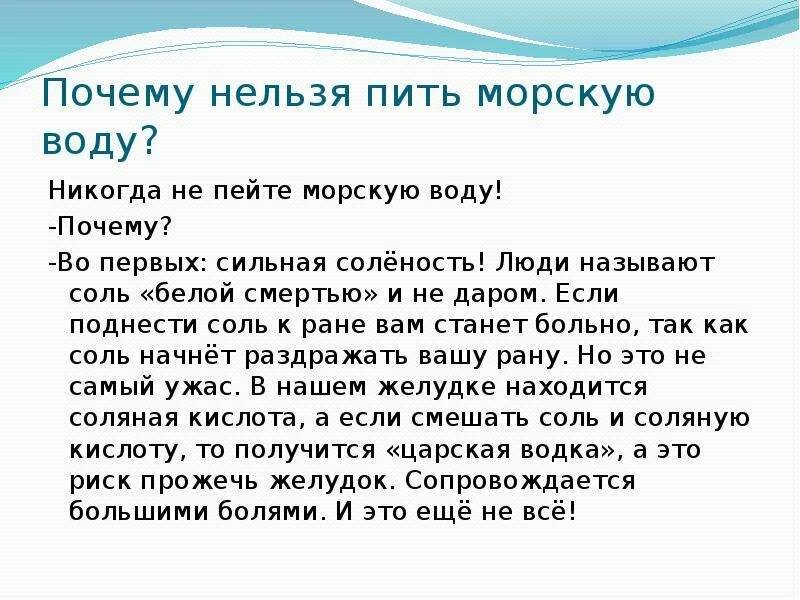 Почему нельзя пить морскую воду?

Никогда не пейте морскую воду!

-Почему?

-Во первых: сильная солёность! Люди называют соль «белой смертью» и не даром. Если поднести соль к ране вам станет больно, так как соль начнёт раздражать вашу рану. Но это не самый ужас. В нашем желудке находится соляная кислота, а если смешать соль и соляную кислоту, то получится «царская водка», а это риск прожечь желудок. Сопровождается большими болями. И это ещё не всё!